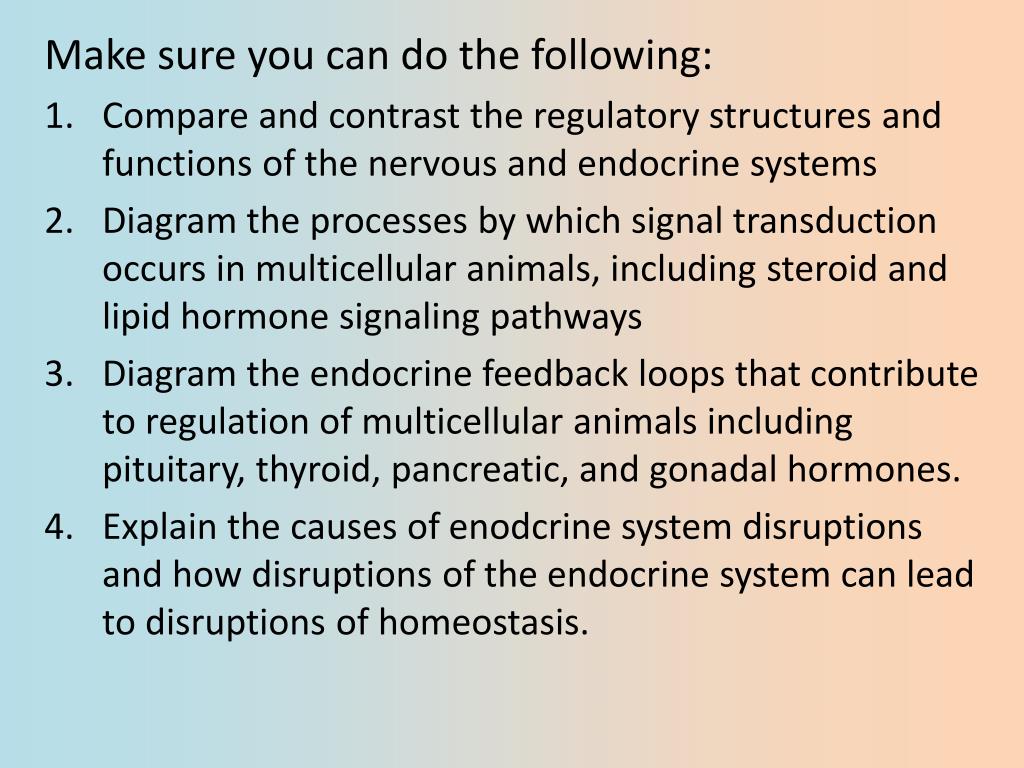 Make sure you can do the following:

1. Compare and contrast the regulatory structures and functions of the nervous and endocrine systems
2. Diagram the processes by which signal transduction occurs in multicellular animals, including steroid and lipid hormone signaling pathways
3. Diagram the endocrine feedback loops that contribute to regulation of multicellular animals including pituitary, thyroid, pancreatic, and gonadal hormones.
4. Explain the causes of enodcrine system disruptions and how disruptions of the endocrine system can lead to disruptions of homeostasis.